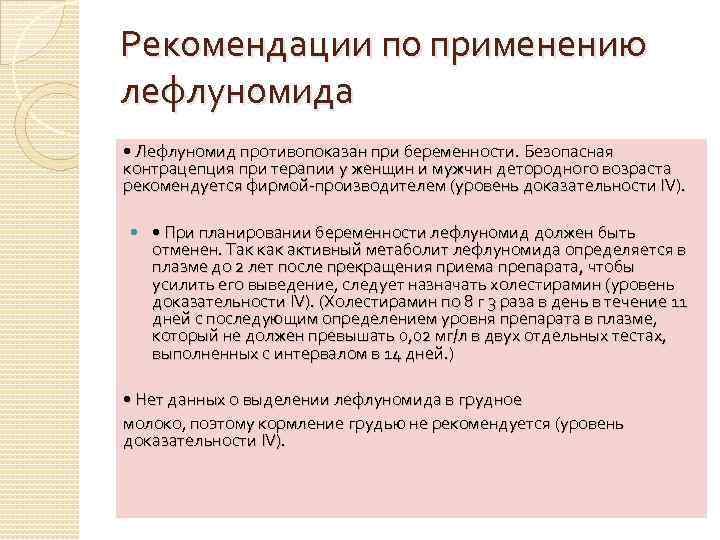 Рекомендации по применению лефлуномида

• Лефлуномид противопоказан при беременности. Безопасная контрацепция при терапии у женщин и мужчин детородного возраста рекомендуется фирмой-производителем (уровень доказательности IV).

• При планировании беременности лефлуномид должен быть отменен. Так как активный метаболит лефлуномида определяется в плазме до 2 лет после прекращения приема препарата, чтобы усилить его выведение, следует назначать холестирамин (уровень доказательности IV). (Холестирамин по 8 г 3 раза в день в течение 11 дней с последующим определением уровня препарата в плазме, который не должен превышать 0,02 мг/л в двух отдельных тестах, выполненных с интервалом в 14 дней.)

• Нет данных о выделении лефлуномида в грудное

молоко, поэтому кормление грудью не рекомендуется (уровень доказательности IV).